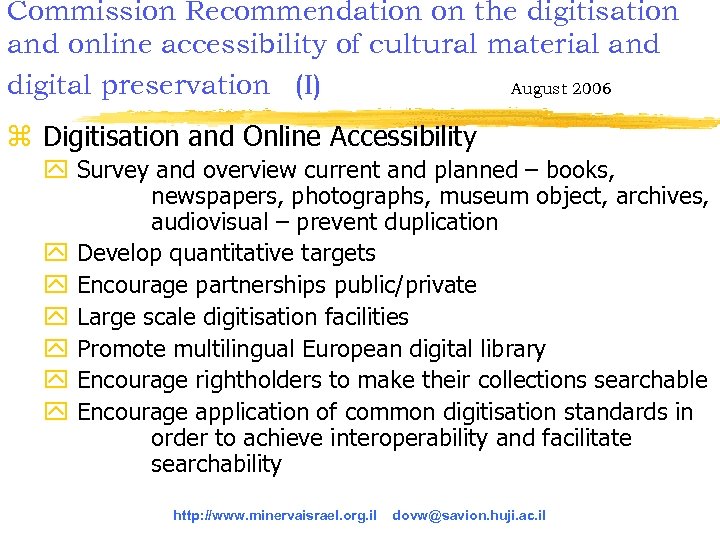 Commission Recommendation on the digitisation and online accessibility of cultural material and digital preservation (I) August 2006

Digitisation and Online Accessibility

Survey and overview current and planned – books, newspapers, photographs, museum object, archives, audiovisual – prevent duplication

Develop quantitative targets

Encourage partnerships public/private

Large scale digitisation facilities

Promote multilingual European digital library

Encourage rightholders to make their collections searchable

Encourage application of common digitisation standards in order to achieve interoperability and facilitate searchability

http://www.minervaisrael.org.il dovw@savion.huji.ac.il